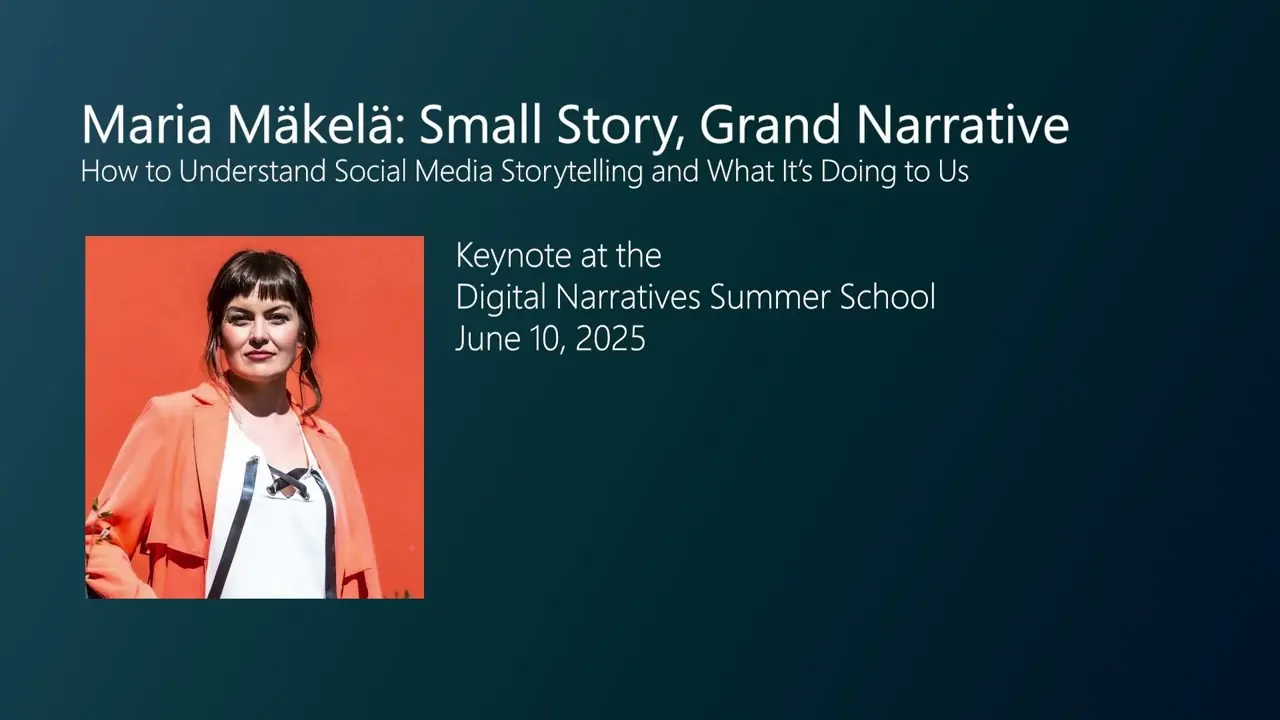 Maria Mäkelä: Small Story, Grand Narrative
How to Understand Social Media Storytelling and What It's Doing to Us

Keynote at the
Digital Narratives Summer School
June 10, 2025